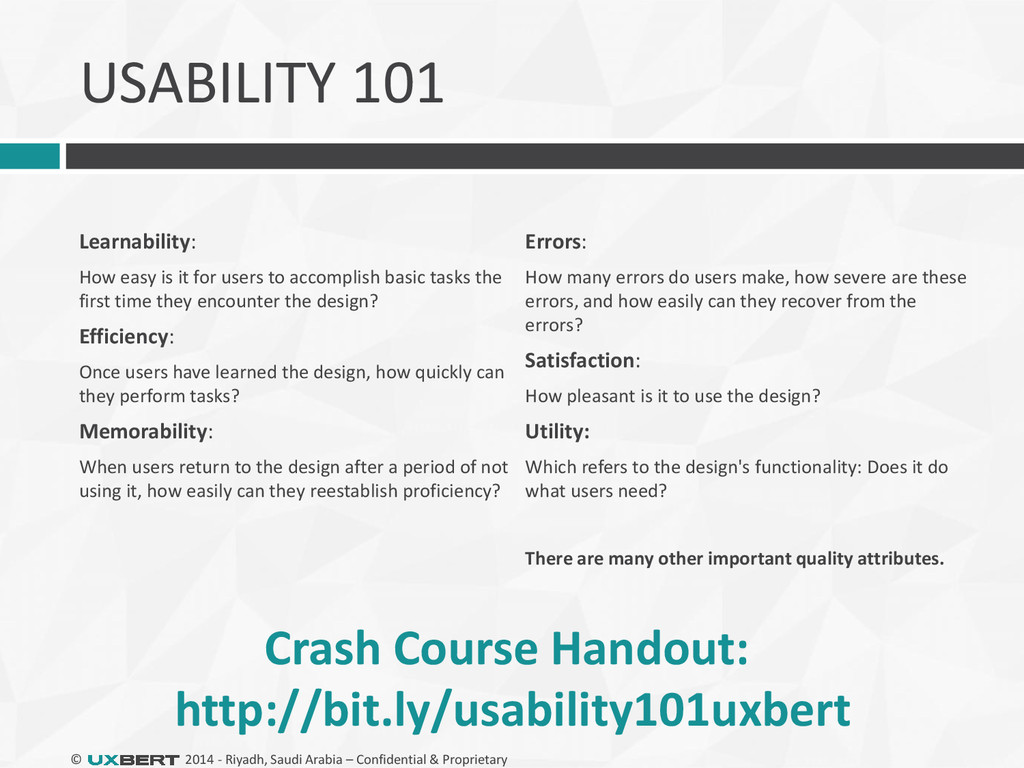 USABILITY 101

Learnability:

How easy is it for users to accomplish basic tasks the first time they encounter the design?

Efficiency:

Once users have learned the design, how quickly can they perform tasks?

Memorability:

When users return to the design after a period of not using it, how easily can they reestablish proficiency?

Errors:

How many errors do users make, how severe are these errors, and how easily can they recover from the errors?

Satisfaction:

How pleasant is it to use the design?

Utility:

Which refers to the design's functionality: Does it do what users need?

There are many other important quality attributes.

Crash Course Handout:
http://bit.ly/usability101uxbert

© UXBERT 2014 - Riyadh, Saudi Arabia – Confidential & Proprietary